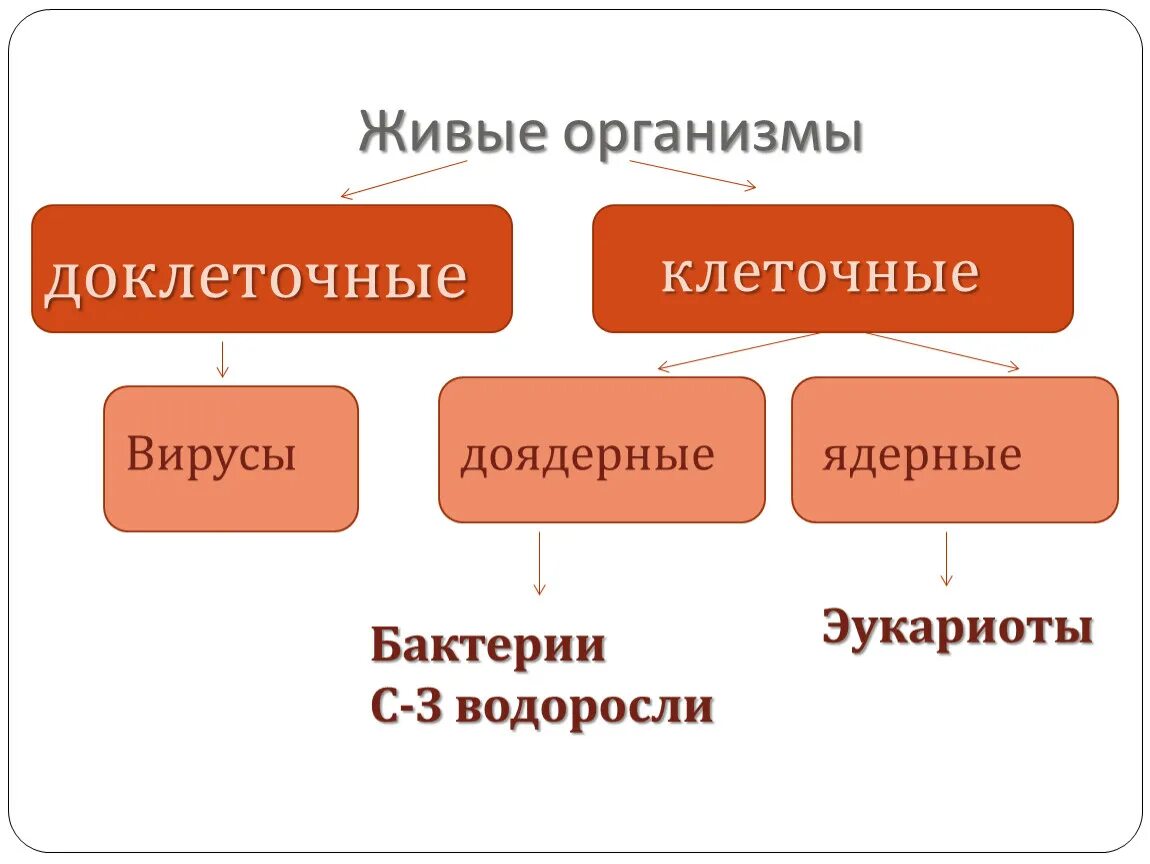 Живые организмы

доклеточные

клеточные

Вирусы

доядерные

ядерные

Бактерии
С-З водоросли

Эукариоты